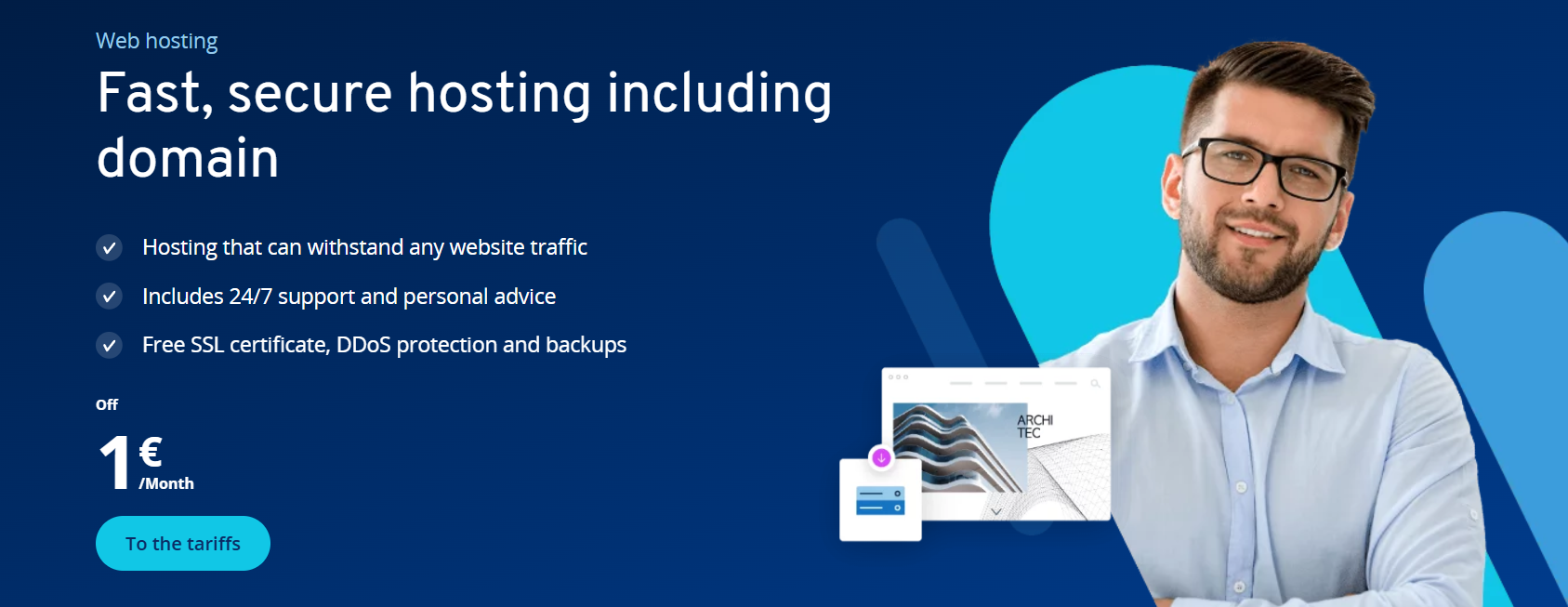 Web hosting

Fast, secure hosting including domain

Hosting that can withstand any website traffic

Includes 24/7 support and personal advice

Free SSL certificate, DDoS protection and backups

Off

1 €
/Month

To the tariffs

ARCHI
TEC